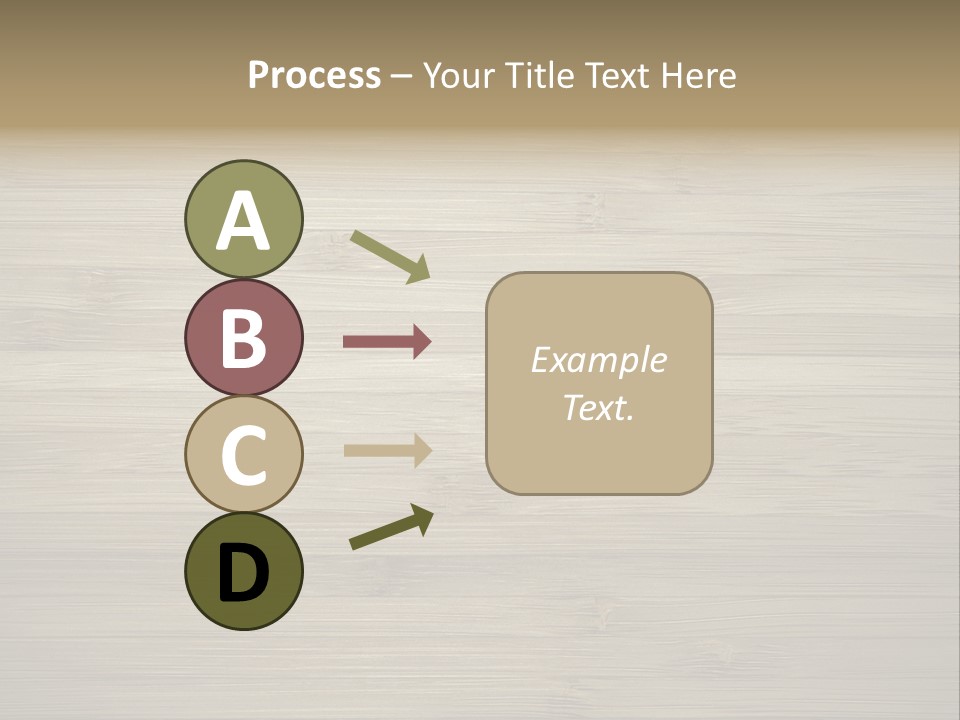 Process – Your Title Text Here

A

B

C

D

Example Text.